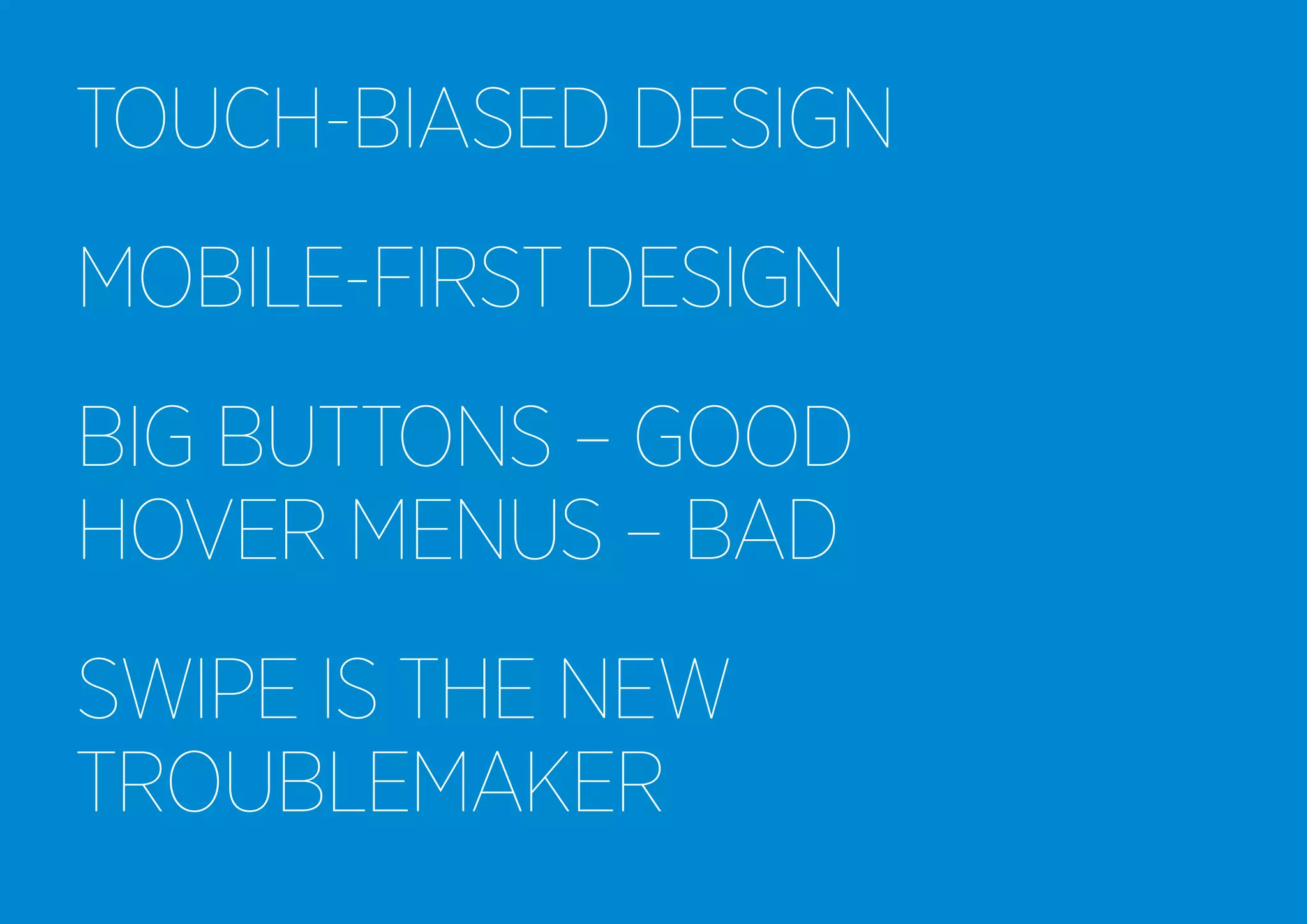 TOUCH-BIASED DESIGN

MOBILE-FIRST DESIGN

BIG BUTTONS – GOOD
HOVER MENUS – BAD

SWIPE IS THE NEW TROUBLEMAKER